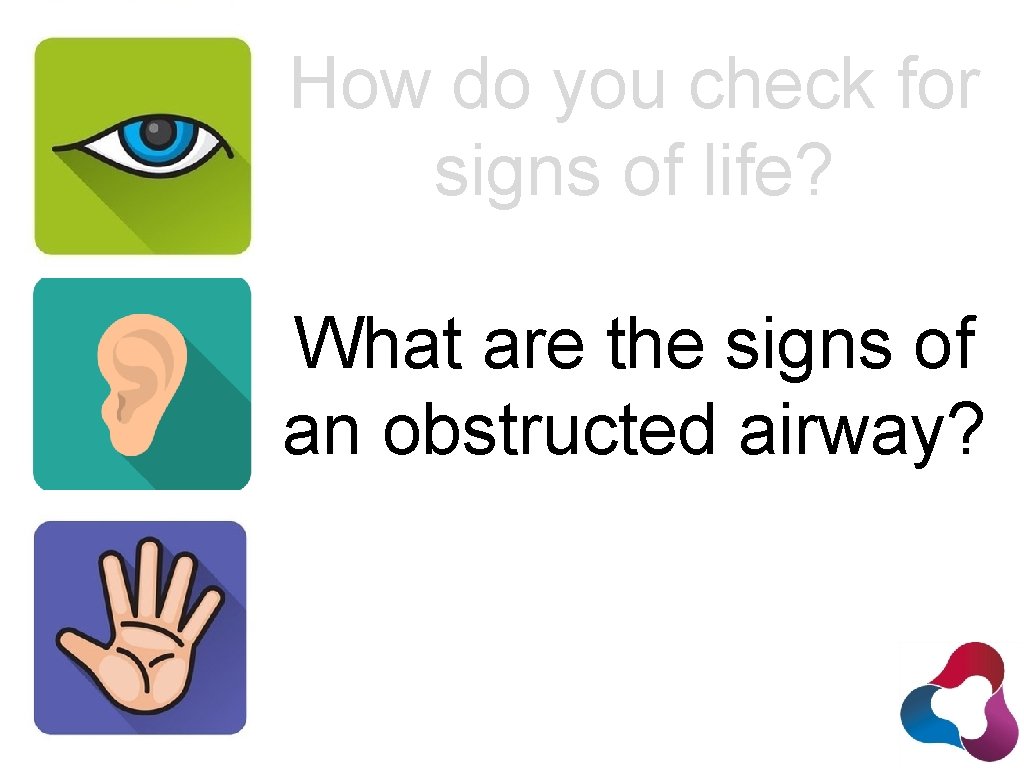 How do you check for signs of life?

What are the signs of an obstructed airway?